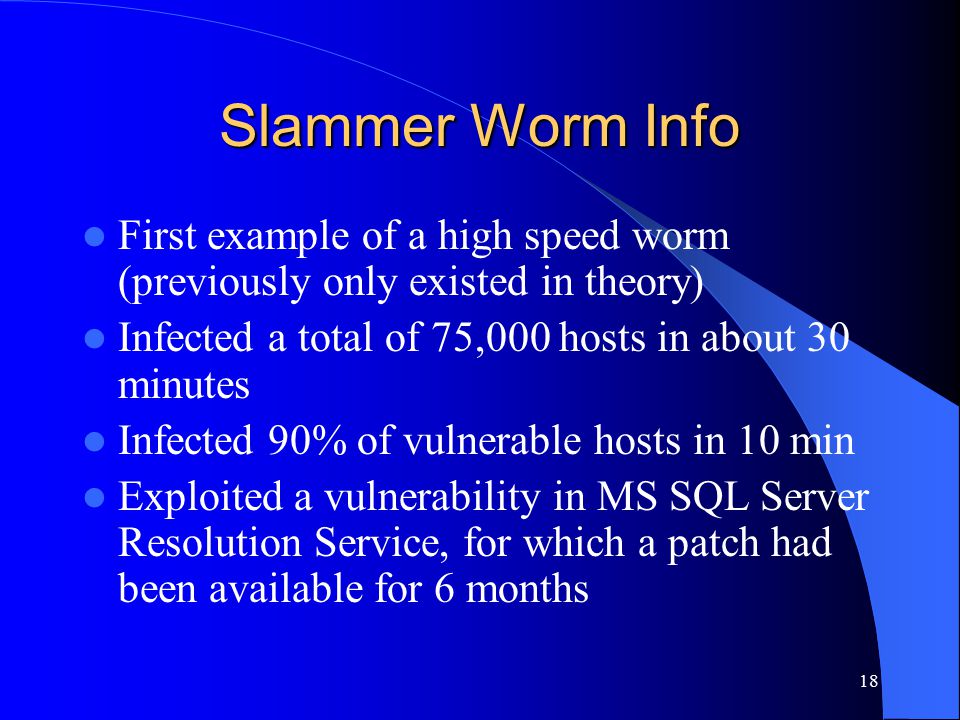 Slammer Worm Info

- First example of a high speed worm (previously only existed in theory)
- Infected a total of 75,000 hosts in about 30 minutes
- Infected 90% of vulnerable hosts in 10 min
- Exploited a vulnerability in MS SQL Server Resolution Service, for which a patch had been available for 6 months

18